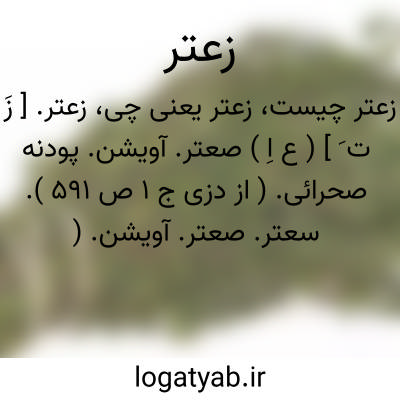 زعتر

زعتر چیست، زعتر یعنی چی، زعتر. [ زَ تَ ] ( ع اِ ) صعتر. آویشن. پودنه صحرائی. ( از دزی ج ۱ ص ۵۹۱ ). سعتر. صعتر. آویشن. (

logatyab.ir